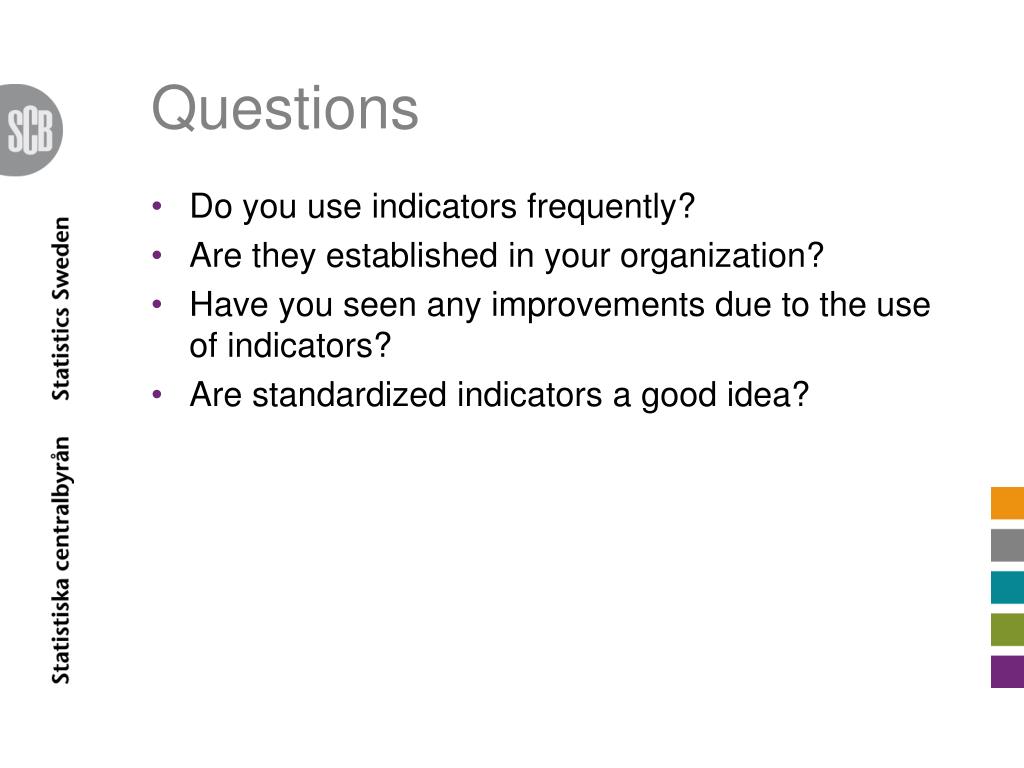 SCB

Statistiska centralbyrån

Statistics Sweden

Questions

• Do you use indicators frequently?
• Are they established in your organization?
• Have you seen any improvements due to the use of indicators?
• Are standardized indicators a good idea?